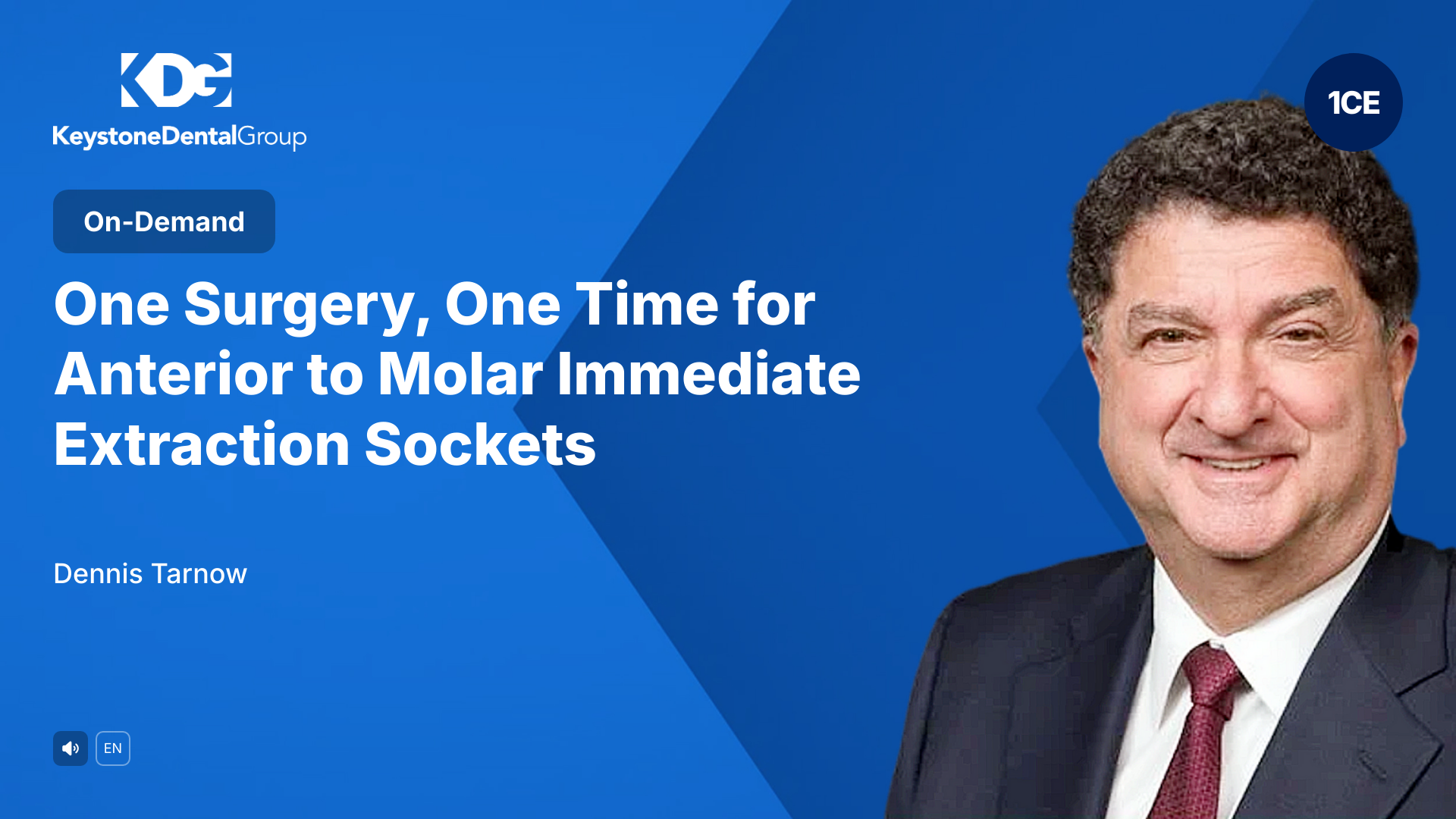 KDG
KeystoneDentalGroup

1CE

On-Demand

One Surgery, One Time for Anterior to Molar Immediate Extraction Sockets

Dennis Tarnow

EN